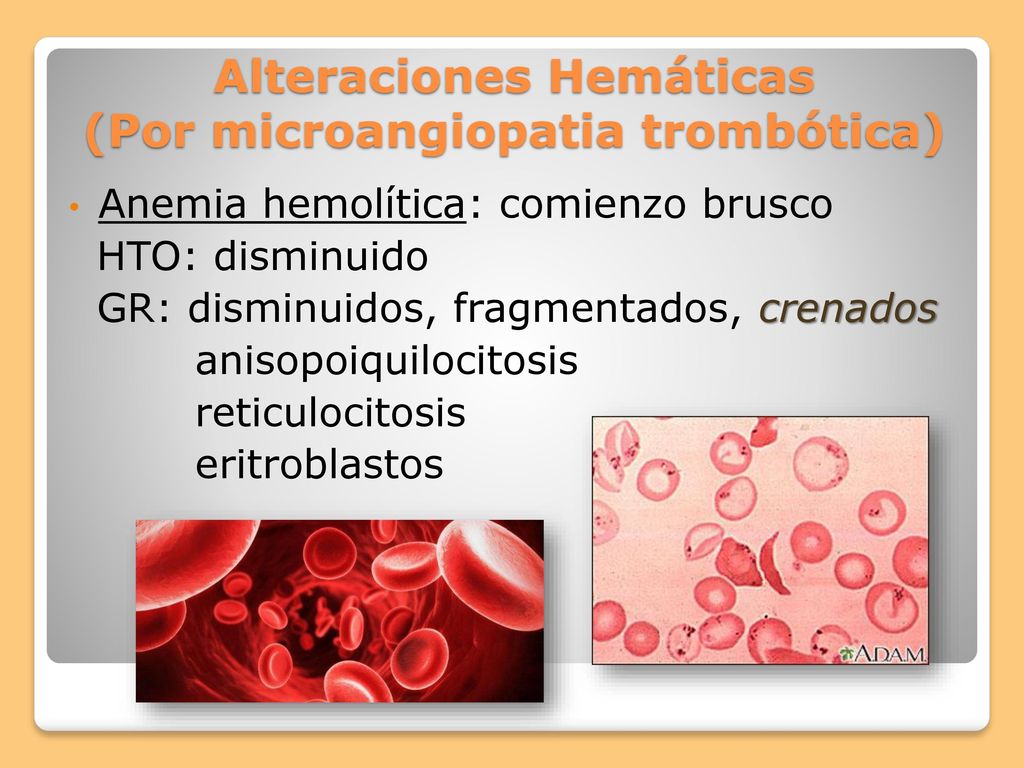 Alteraciones Hemáticas
(Por microangiopatia trombótica)

• Anemia hemolítica: comienzo brusco
HTO: disminuido
GR: disminuidos, fragmentados, crenados
anisopoiquilocitosis
reticulocitosis
eritroblastos

ADAM